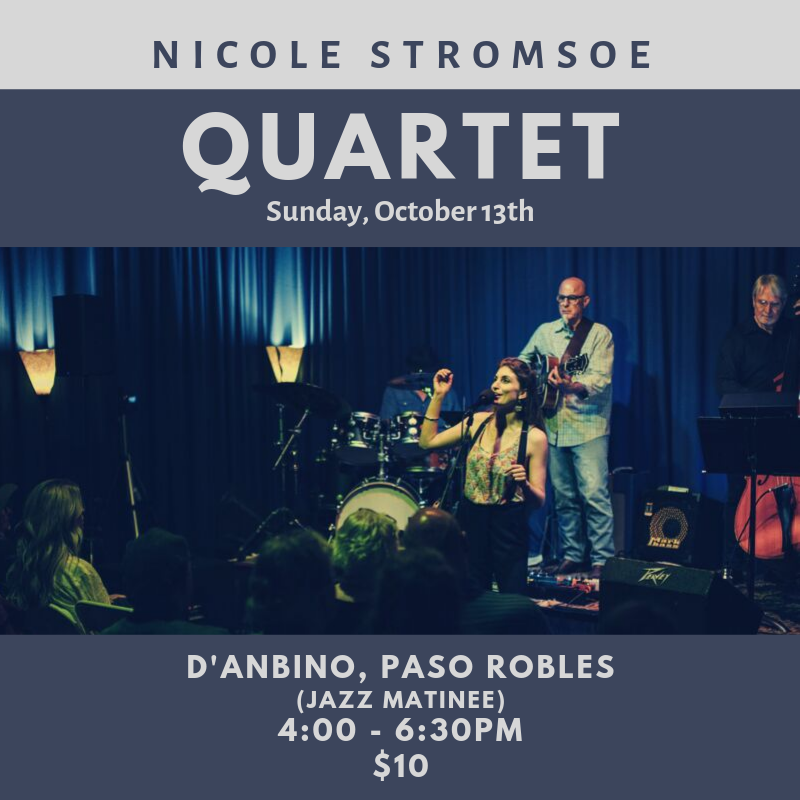 NICOLE STROMSOE

QUARTET

Sunday, October 13th

Peavey

D'ANBINO, PASO ROBLES
(JAZZ MATINEE)
4:00 - 6:30PM
$10